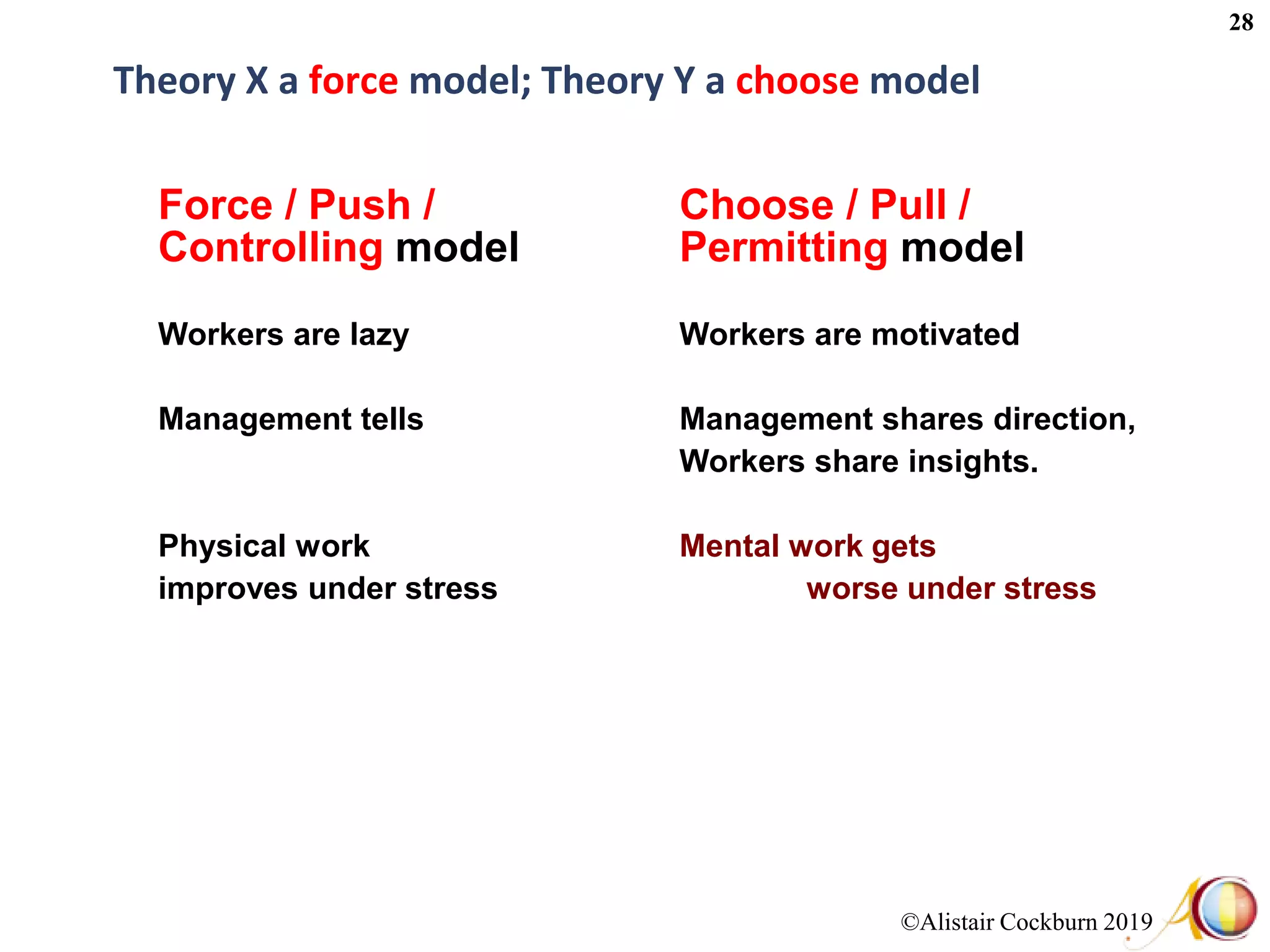 28

Theory X a force model; Theory Y a choose model

Force / Push / Controlling model

Workers are lazy

Management tells

Physical work improves under stress

Choose / Pull / Permitting model

Workers are motivated

Management shares direction, Workers share insights.

Mental work gets worse under stress

©Alistair Cockburn 2019